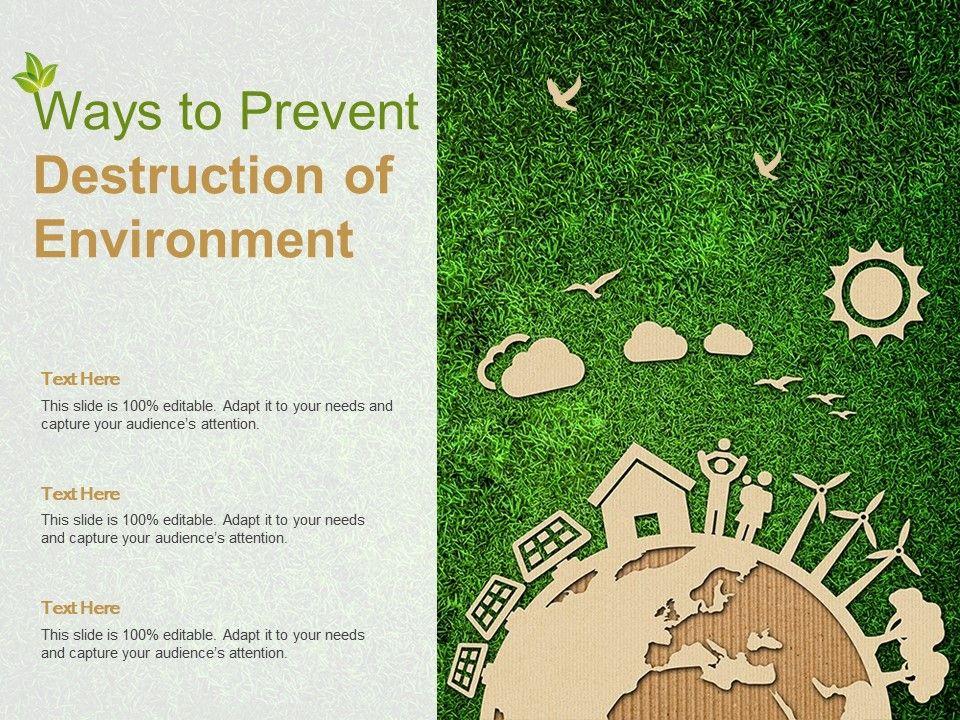 Ways to Prevent Destruction of Environment

Text Here

This slide is 100% editable. Adapt it to your needs and capture your audience's attention.

Text Here

This slide is 100% editable. Adapt it to your needs and capture your audience's attention.

Text Here

This slide is 100% editable. Adapt it to your needs and capture your audience's attention.